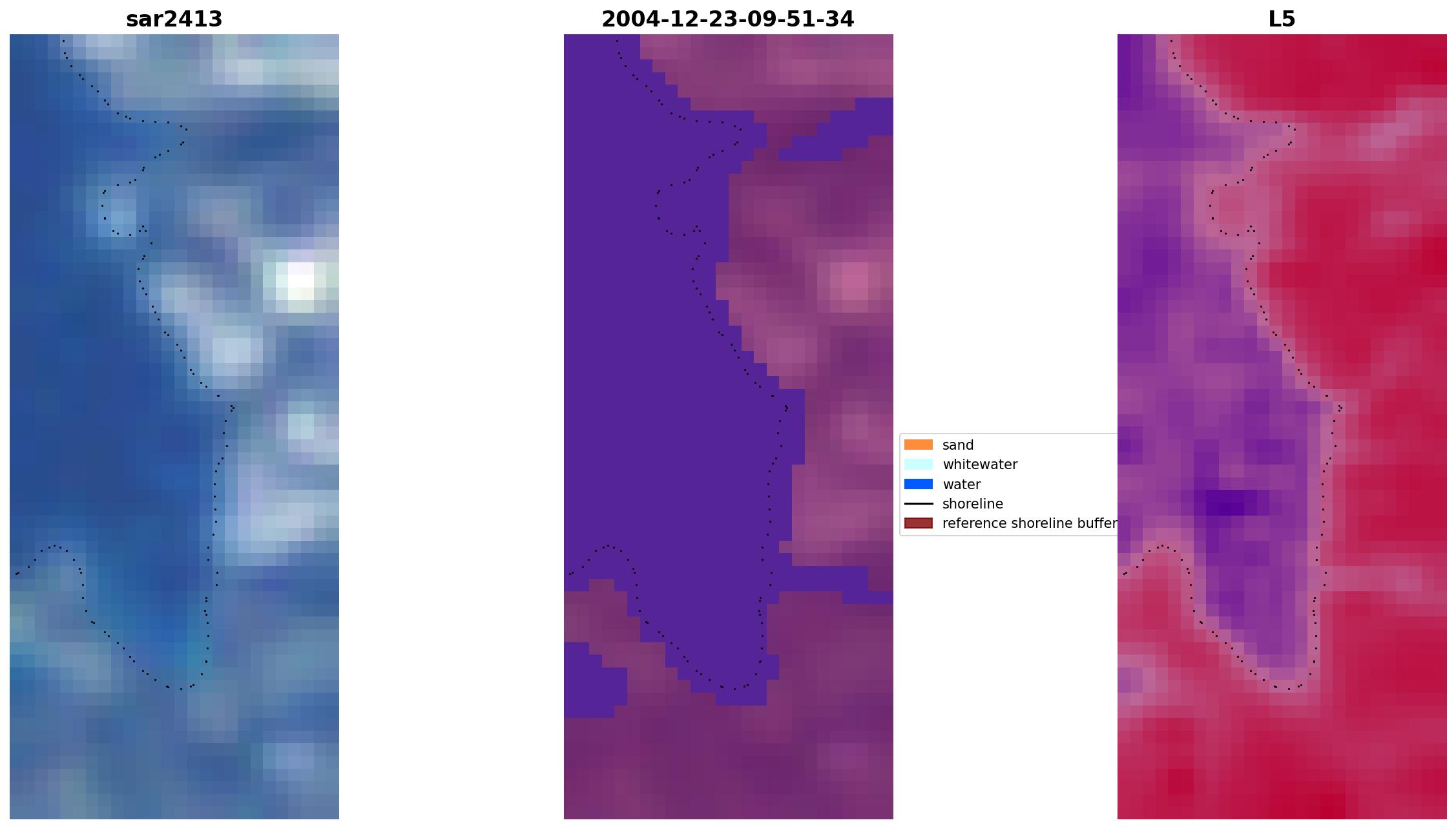 sar2413

2004-12-23-09-51-34

L5

sand
whitewater
water
shoreline
reference shoreline buffer